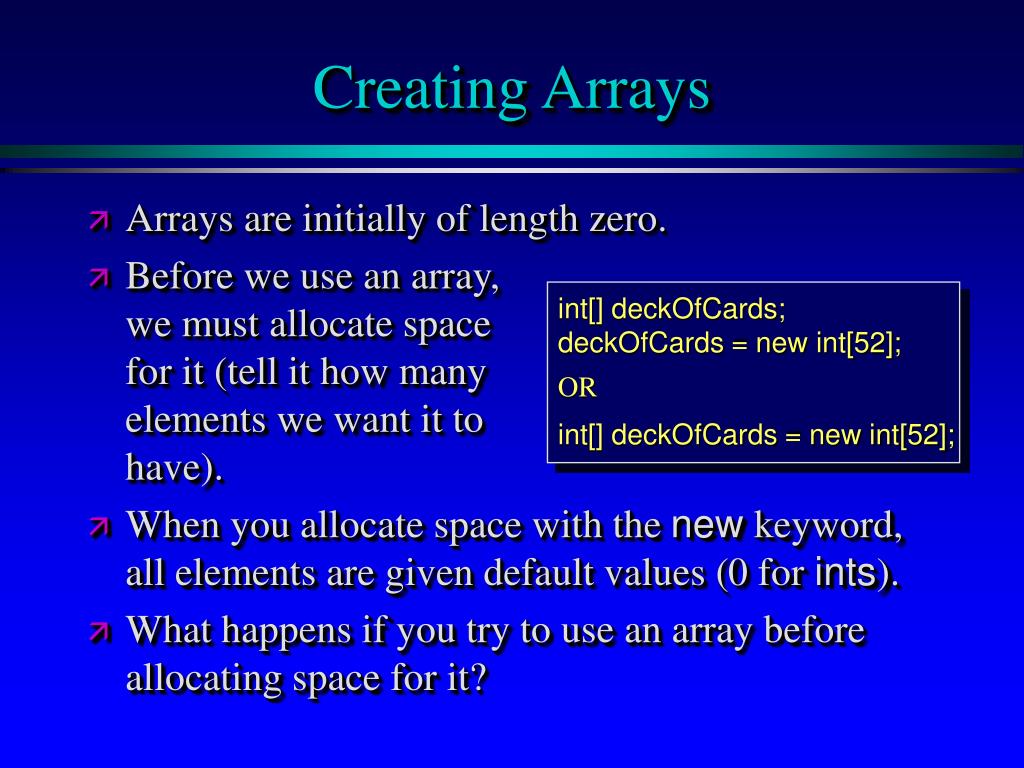 Creating Arrays

Arrays are initially of length zero.

Before we use an array, we must allocate space for it (tell it how many elements we want it to have).

int[] deckOfCards;
deckOfCards = new int[52];
OR
int[] deckOfCards = new int[52];

When you allocate space with the new keyword, all elements are given default values (0 for ints).

What happens if you try to use an array before allocating space for it?